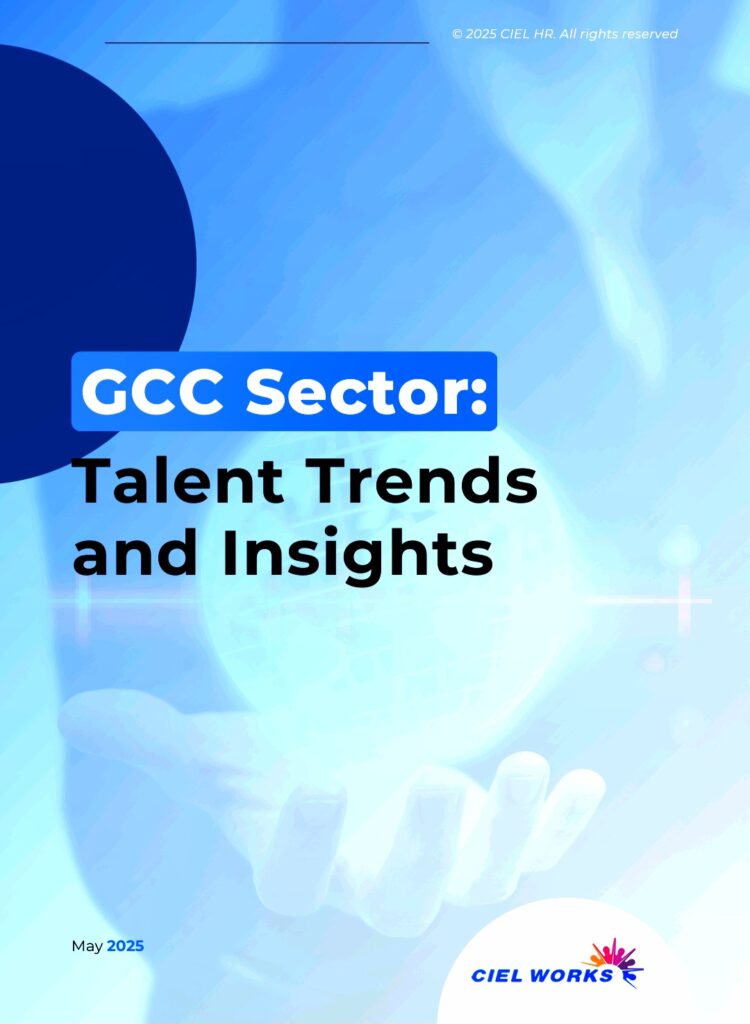 © 2025 CIEL HR. All rights reserved

GCC Sector:
Talent Trends and Insights

May 2025

CIEL WORKS